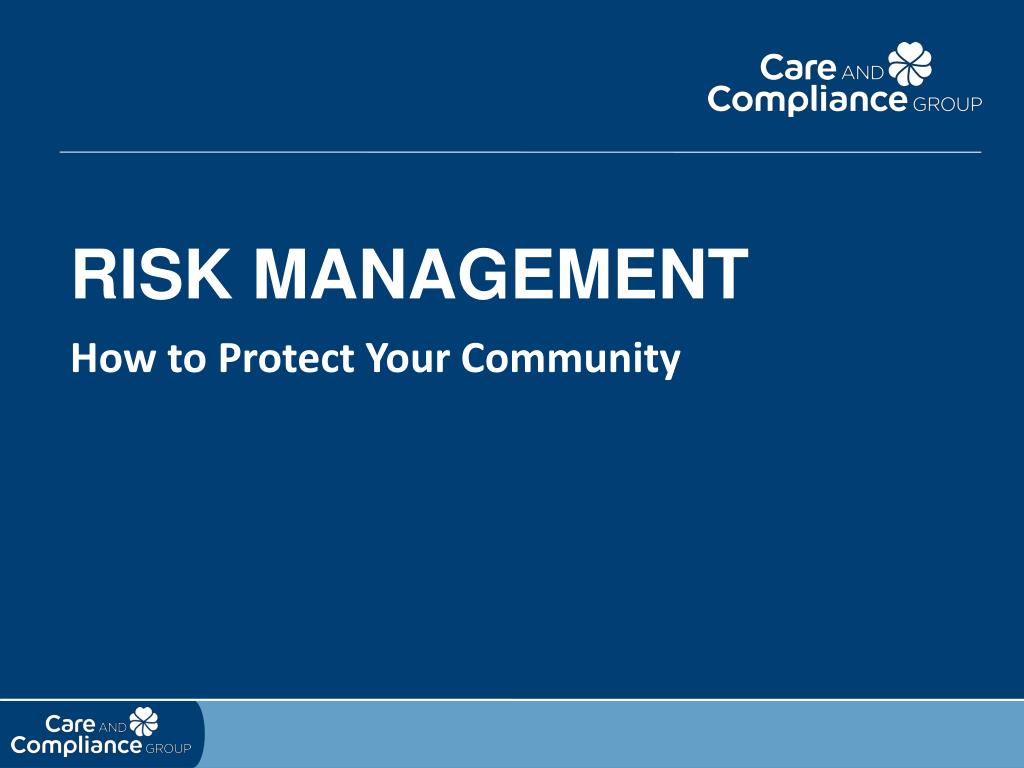 Care AND Compliance GROUP

RISK MANAGEMENT

How to Protect Your Community

Care AND Compliance GROUP